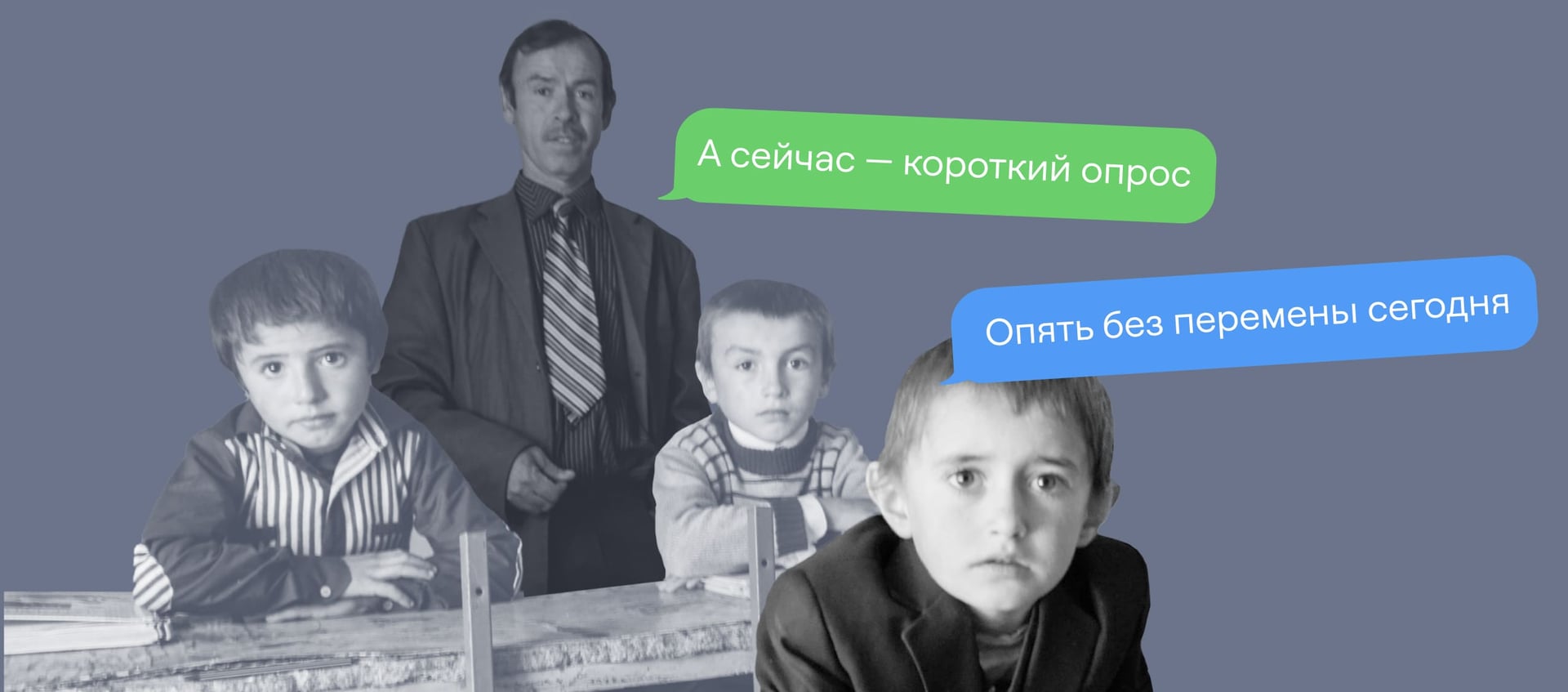 А сейчас — короткий опрос

Опять без перемены сегодня